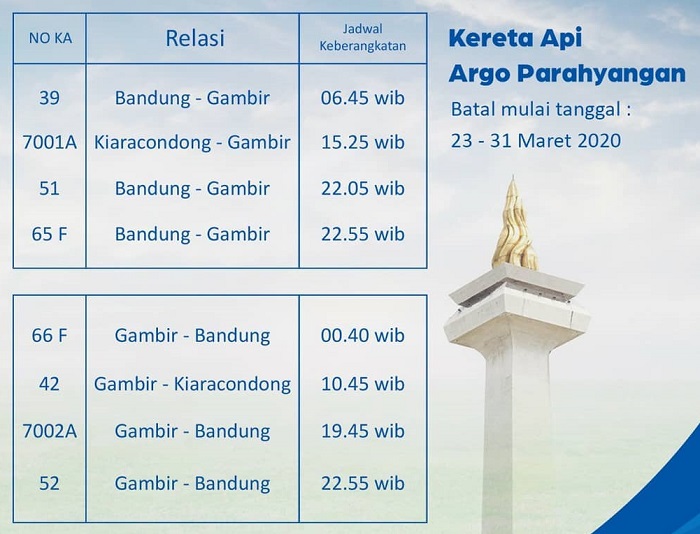 | NO KA | Relasi | Jadwal Keberangkatan |
|---|---|---|
| 39 | Bandung - Gambir | 06.45 wib |
| 7001A | Kiaracondong - Gambir | 15.25 wib |
| 51 | Bandung - Gambir | 22.05 wib |
| 65 F | Bandung - Gambir | 22.55 wib |

| | | |
|---|---|---|
| 66 F | Gambir - Bandung | 00.40 wib |
| 42 | Gambir - Kiaracondong | 10.45 wib |
| 7002A | Gambir - Bandung | 19.45 wib |
| 52 | Gambir - Bandung | 22.55 wib |

Kereta Api Argo Parahyangan

Batal mulai tanggal : 23 - 31 Maret 2020